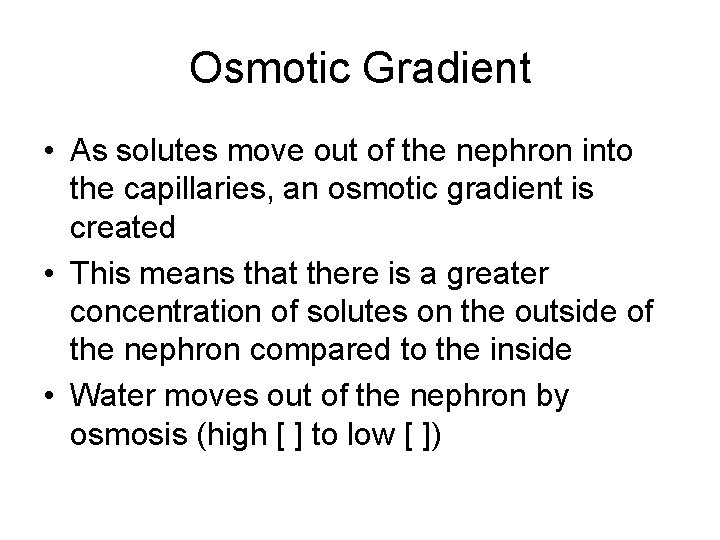 Osmotic Gradient

• As solutes move out of the nephron into the capillaries, an osmotic gradient is created

• This means that there is a greater concentration of solutes on the outside of the nephron compared to the inside

• Water moves out of the nephron by osmosis (high [ ] to low [ ])